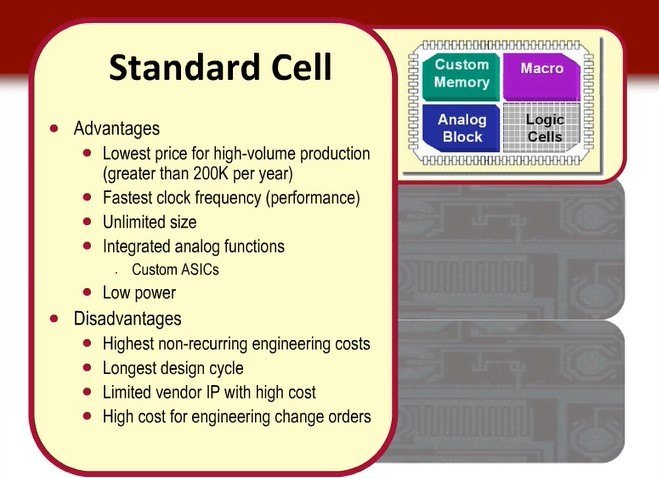 Standard Cell

• Advantages
• Lowest price for high-volume production (greater than 200K per year)
• Fastest clock frequency (performance)
• Unlimited size
• Integrated analog functions
. Custom ASICs
• Low power
• Disadvantages
• Highest non-recurring engineering costs
• Longest design cycle
• Limited vendor IP with high cost
• High cost for engineering change orders

Custom Memory

Macro

Analog Block

Logic Cells